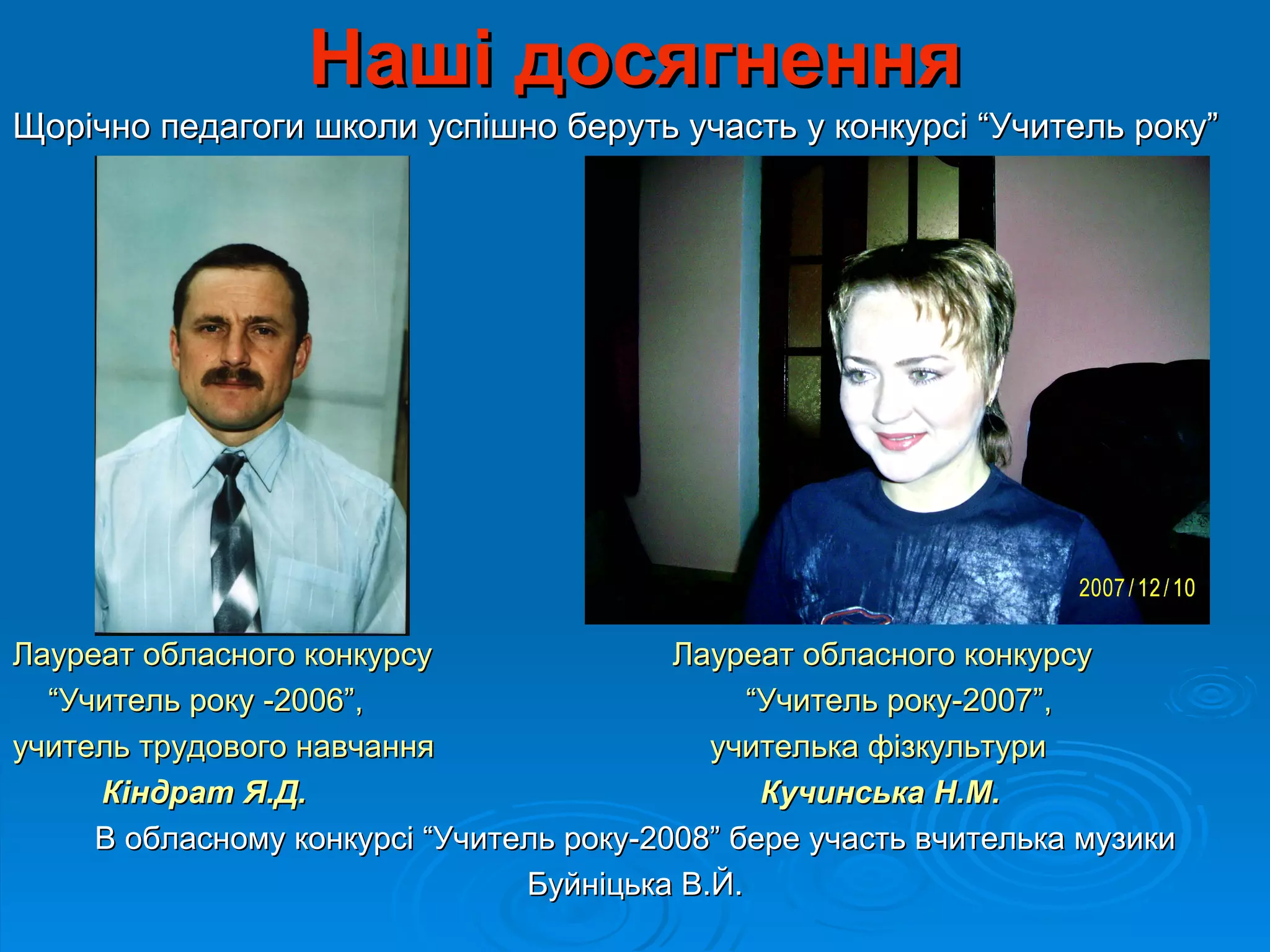 Наші досягнення

Щорічно педагоги школи успішно беруть участь у конкурсі “Учитель року”

2007/12/10

Лауреат обласного конкурсу “Учитель року -2006”, учитель трудового навчання
Кіндрат Я.Д.

Лауреат обласного конкурсу “Учитель року-2007”, учителька фізкультури
Кучинська Н.М.

В обласному конкурсі “Учитель року-2008” бере участь вчителька музики Буйніцька В.Й.